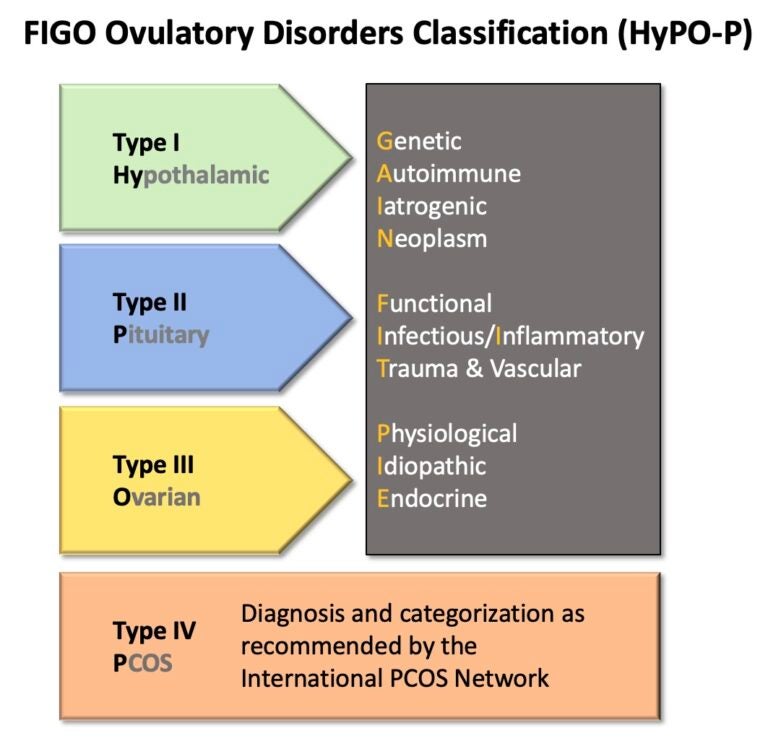 FIGO Ovulatory Disorders Classification (HyPO-P)

Type I
Hypothalamic

Type II
Pituitary

Type III
Ovarian

Genetic
Autoimmune
Iatrogenic
Neoplasm

Functional
Infectious/Inflammatory
Trauma & Vascular

Physiological
Idiopathic
Endocrine

Type IV
PCOS

Diagnosis and categorization as recommended by the International PCOS Network